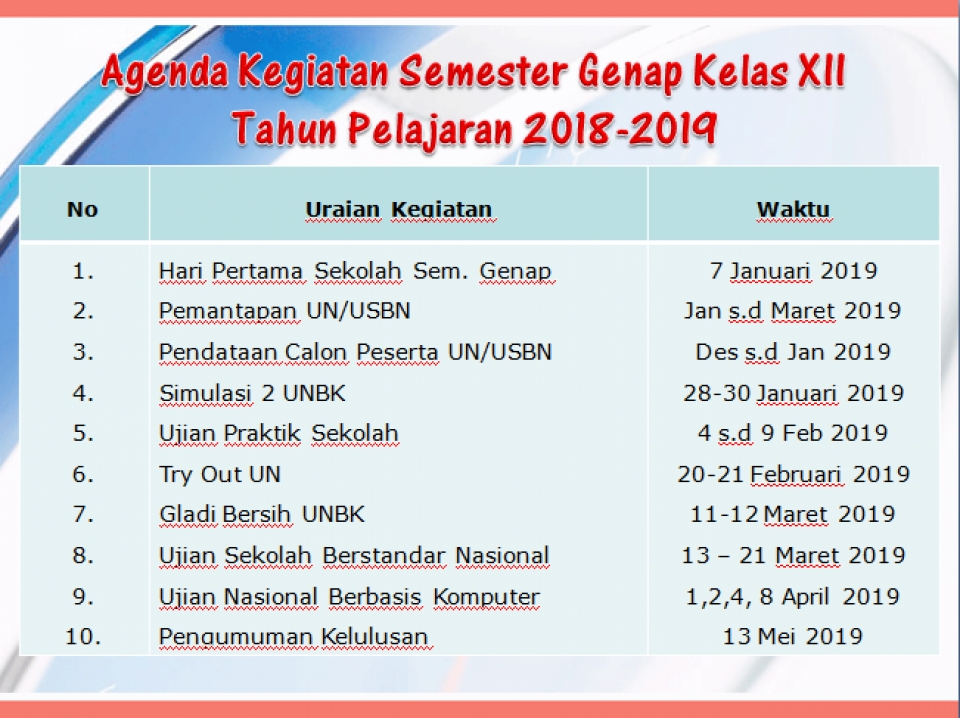 Agenda Kegiatan Semester Genap Kelas XII
Tahun Pelajaran 2018-2019

| No | Uraian Kegiatan | Waktu |
|---|---|---|
| 1. | Hari Pertama Sekolah Sem. Genap | 7 Januari 2019 |
| 2. | Pemantapan UN/USBN | Jan s.d Maret 2019 |
| 3. | Pendataan Calon Peserta UN/USBN | Des s.d Jan 2019 |
| 4. | Simulasi 2 UNBK | 28-30 Januari 2019 |
| 5. | Ujian Praktik Sekolah | 4 s.d 9 Feb 2019 |
| 6. | Try Out UN | 20-21 Februari 2019 |
| 7. | Gladi Bersih UNBK | 11-12 Maret 2019 |
| 8. | Ujian Sekolah Berstandar Nasional | 13 – 21 Maret 2019 |
| 9. | Ujian Nasional Berbasis Komputer | 1,2,4, 8 April 2019 |
| 10. | Pengumuman Kelulusan | 13 Mei 2019 |